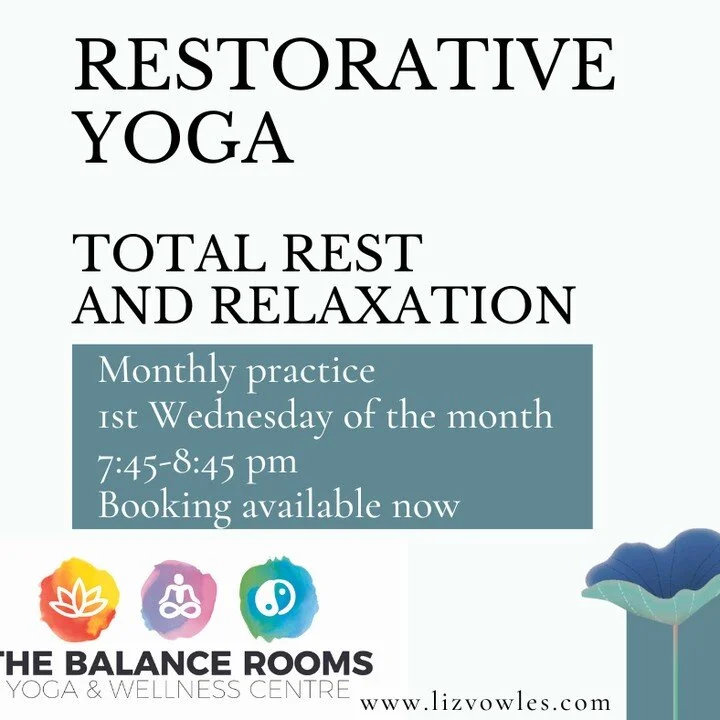 RESTORATIVE YOGA

TOTAL REST AND RELAXATION

Monthly practice
1st Wednesday of the month
7:45-8:45 pm
Booking available now

THE BALANCE ROOMS
YOGA & WELLNESS CENTRE

www.lizvowles.com